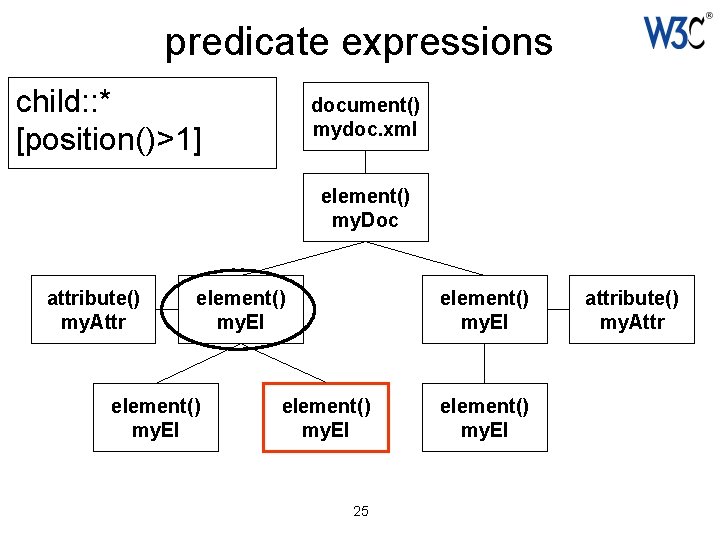 predicate expressions

W3C®

child::*
[position()>1]

document()
mydoc.xml

element()
myDoc

attribute()
myAttr

element()
myEl

element()
myEl

attribute()
myAttr

element()
myEl

element()
myEl

element()
myEl

25